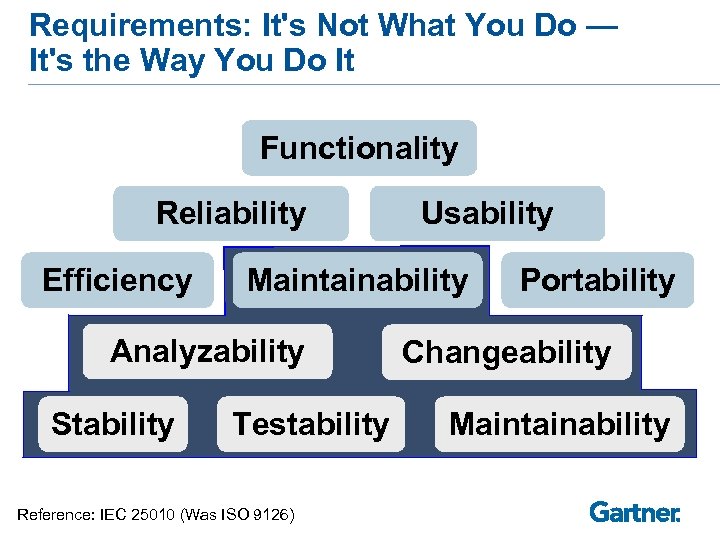 Requirements: It's Not What You Do — It's the Way You Do It

Functionality

Reliability

Usability

Efficiency

Maintainability

Portability

Analyzability

Changeability

Stability

Testability

Maintainability

Reference: IEC 25010 (Was ISO 9126)

Gartner.